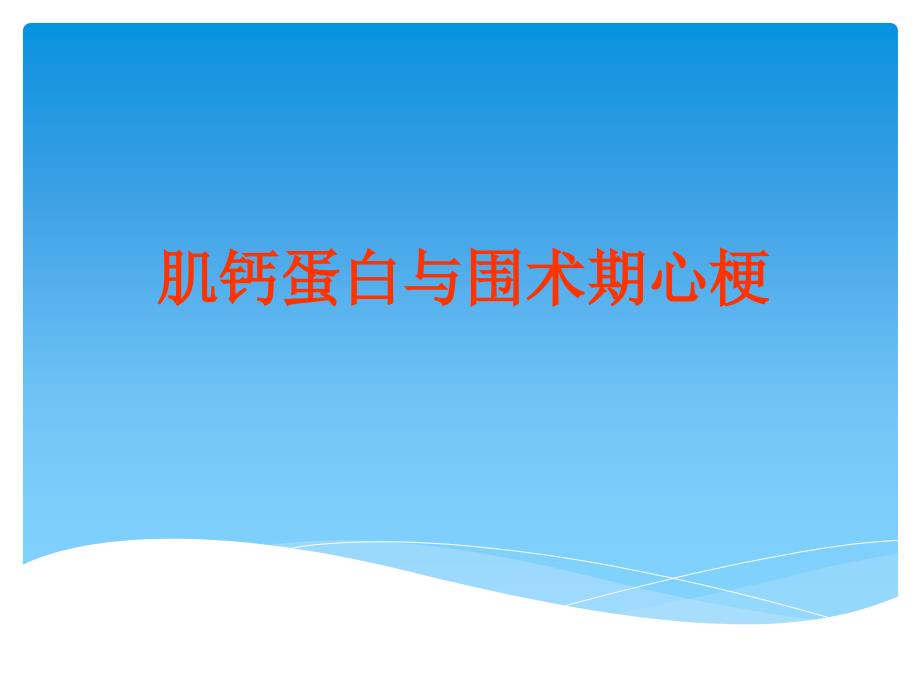 肌钙蛋白与围术期心梗